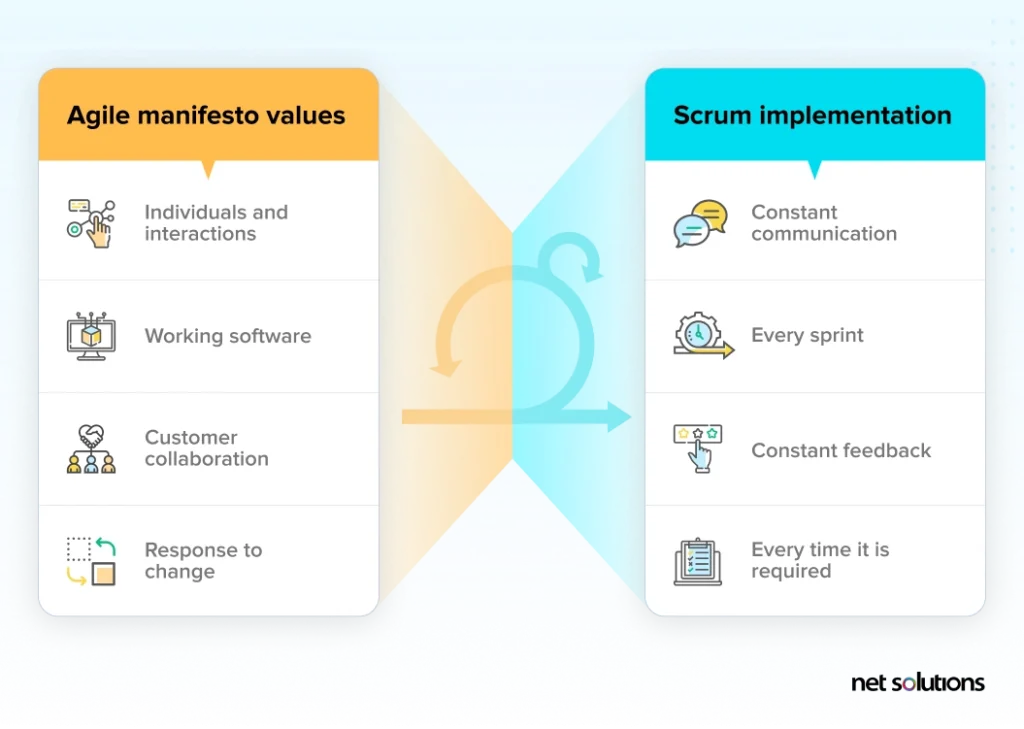 Agile manifesto values

Individuals and interactions

Working software

Customer collaboration

Response to change

Scrum implementation

Constant communication

Every sprint

Constant feedback

Every time it is required

net solutions